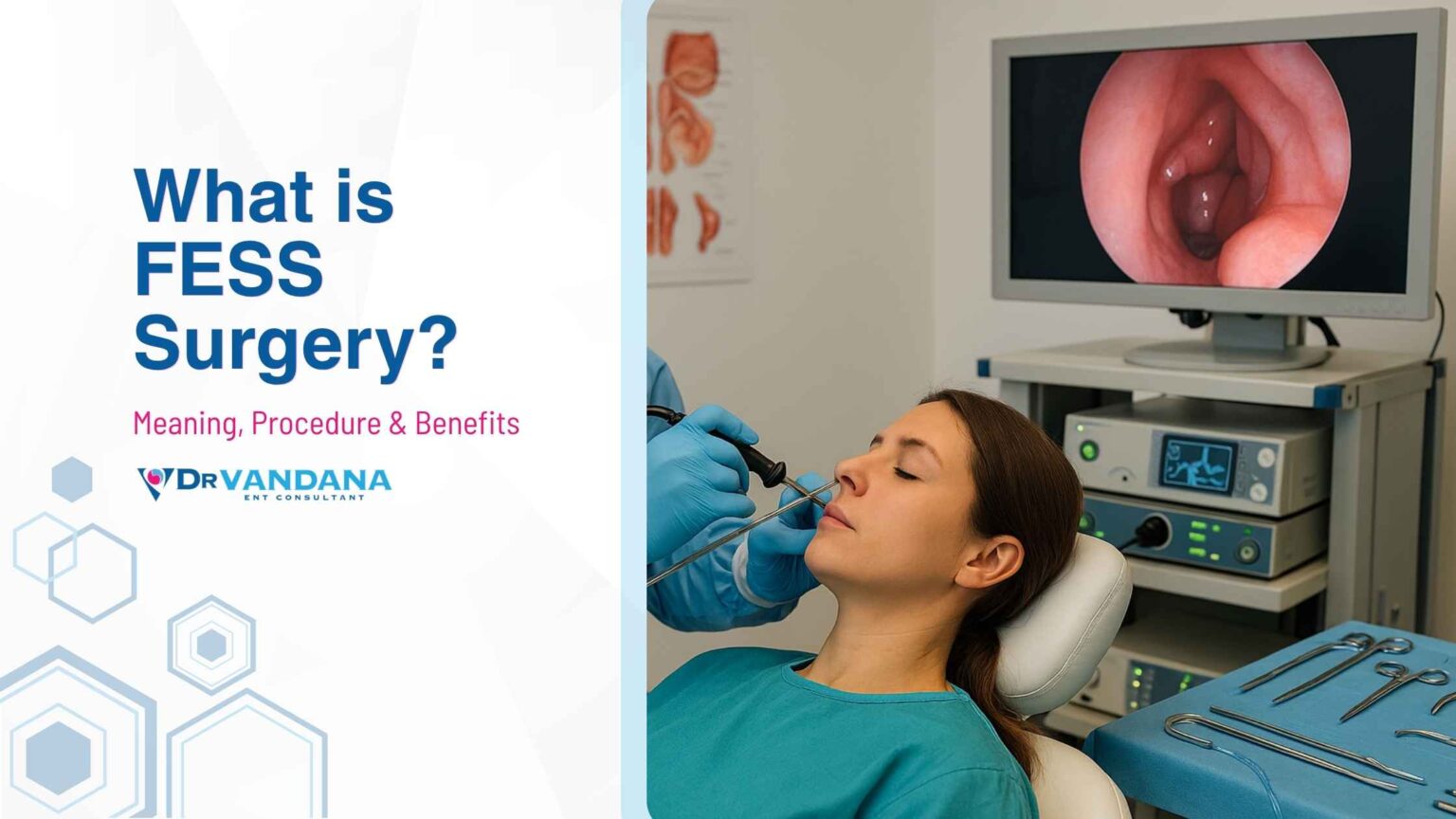 What is FESS Surgery?

Meaning, Procedure & Benefits

DR VANDANA
ENT CONSULTANT